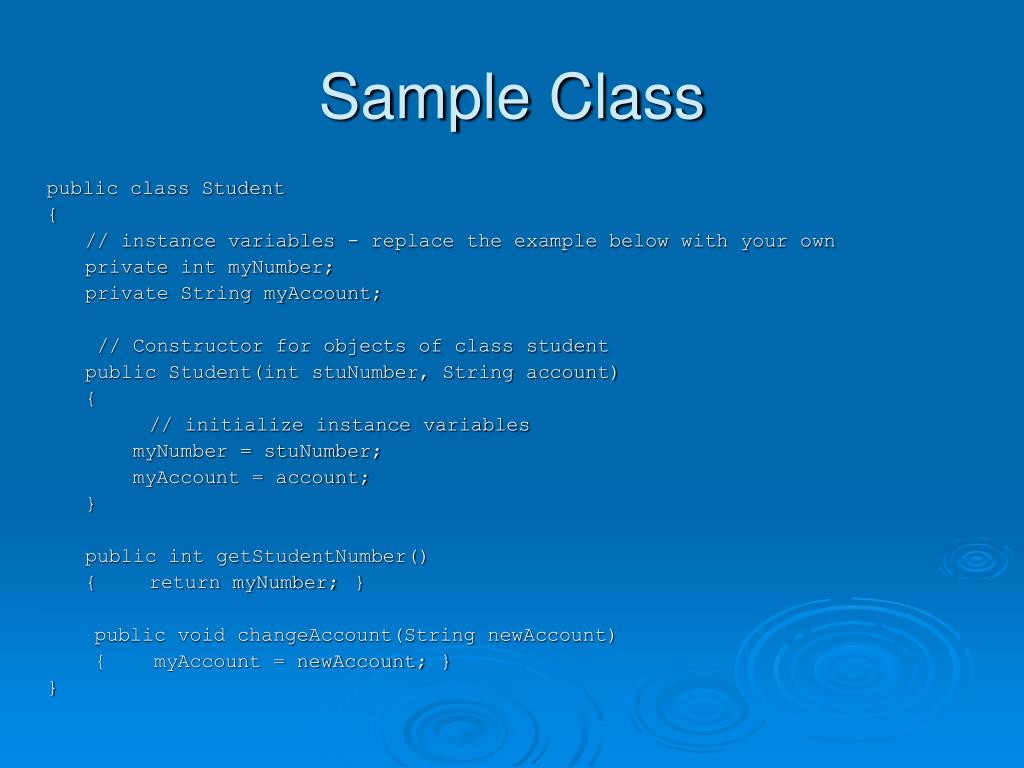 Sample Class

public class Student
{
    // instance variables - replace the example below with your own
    private int myNumber;
    private String myAccount;

     // Constructor for objects of class student
    public Student(int stuNumber, String account)
    {
         // initialize instance variables
        myNumber = stuNumber;
        myAccount = account;
    }

    public int getStudentNumber()
    {    return myNumber; }

     public void changeAccount(String newAccount)
     {    myAccount = newAccount; }
}